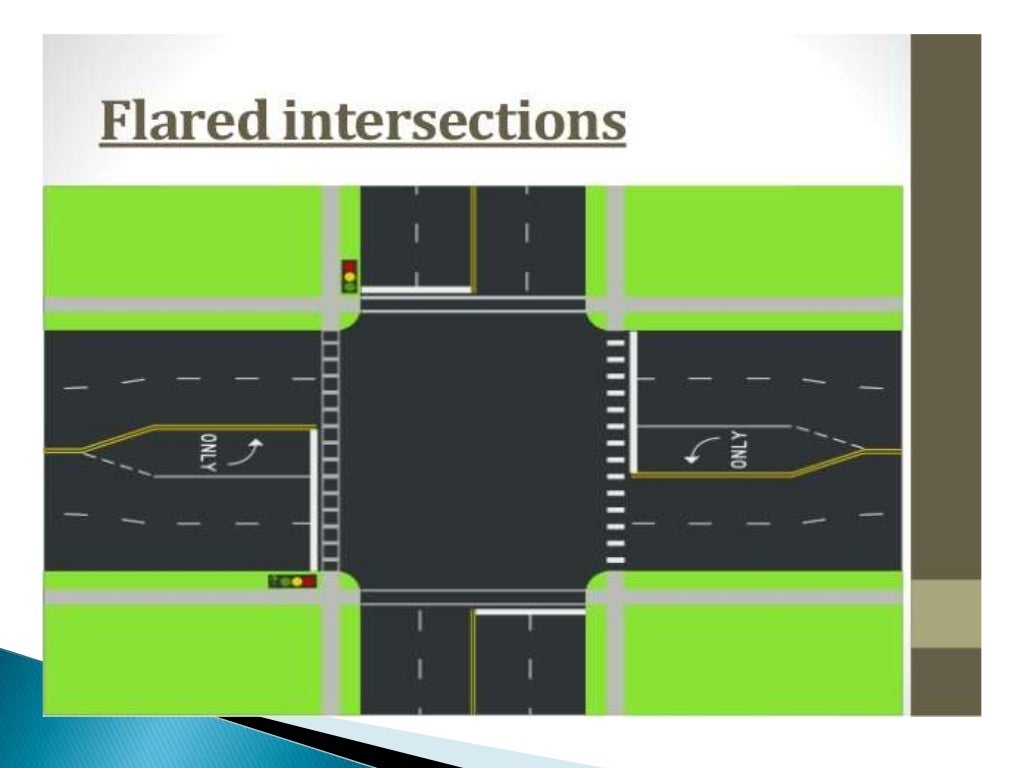 Flared intersections

ONLY

ONLY